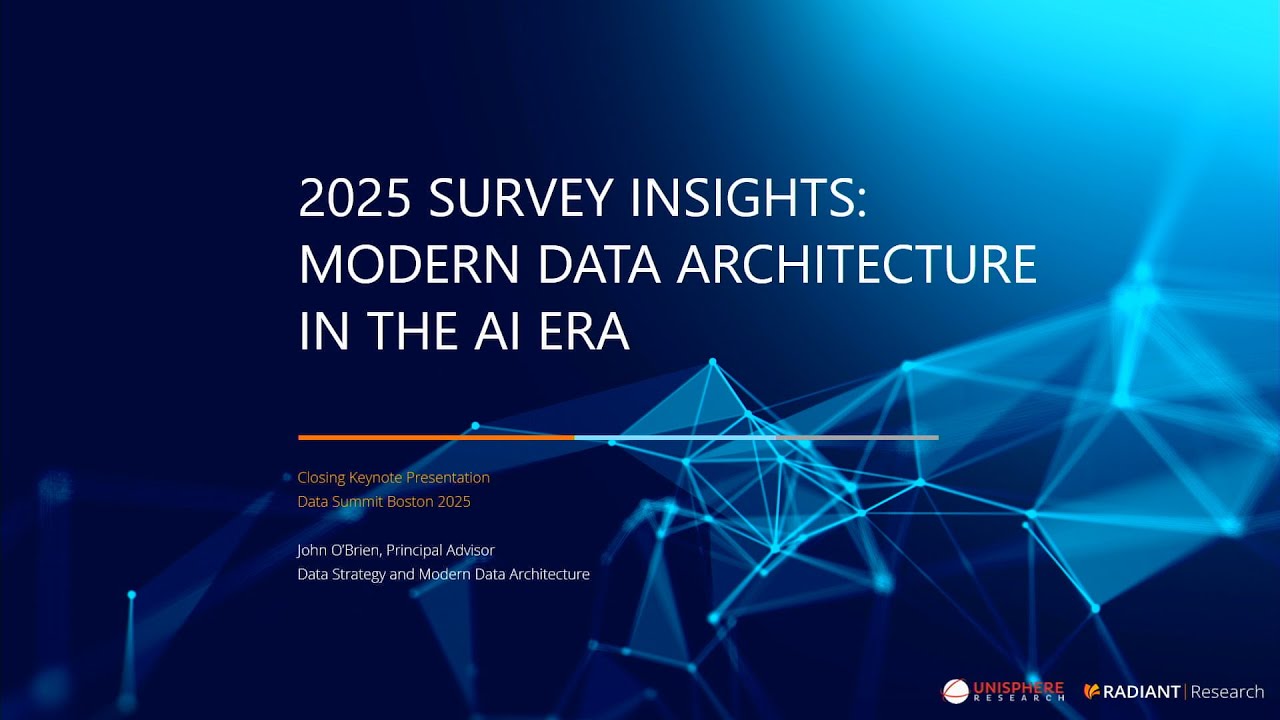 2025 SURVEY INSIGHTS: MODERN DATA ARCHITECTURE IN THE AI ERA

Closing Keynote Presentation
Data Summit Boston 2025

John O'Brien, Principal Advisor
Data Strategy and Modern Data Architecture

UNISPHERE RESEARCH

RADIANT | Research